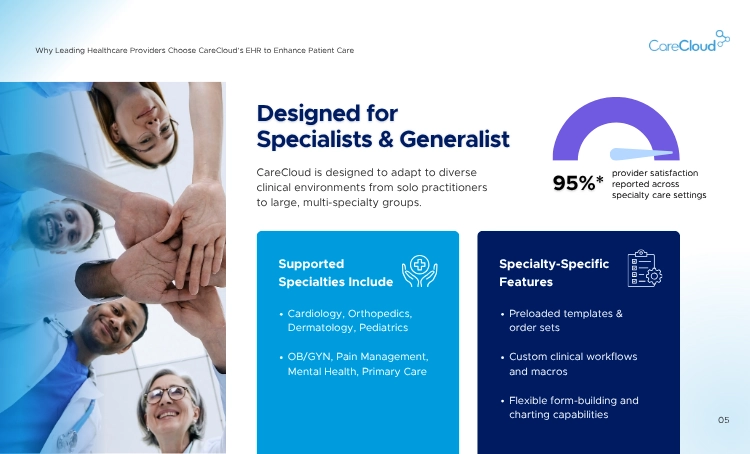 Why Leading Healthcare Providers Choose CareCloud's EHR to Enhance Patient Care

CareCloud

Designed for Specialists & Generalist

CareCloud is designed to adapt to diverse clinical environments from solo practitioners to large, multi-specialty groups.

95%* provider satisfaction reported across specialty care settings

Supported Specialties Include

• Cardiology, Orthopedics, Dermatology, Pediatrics

• OB/GYN, Pain Management, Mental Health, Primary Care

Specialty-Specific Features

• Preloaded templates & order sets

• Custom clinical workflows and macros

• Flexible form-building and charting capabilities

05